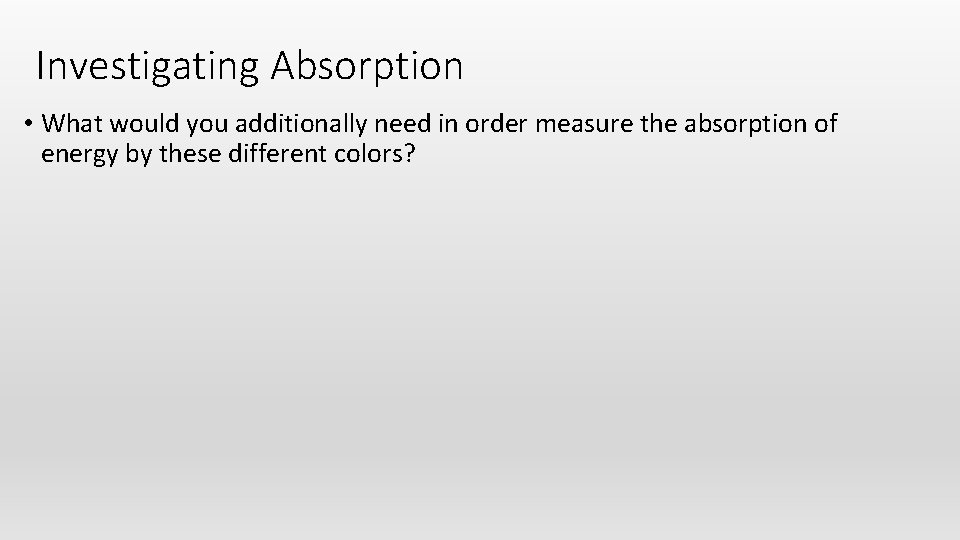 Investigating Absorption

• What would you additionally need in order measure the absorption of energy by these different colors?